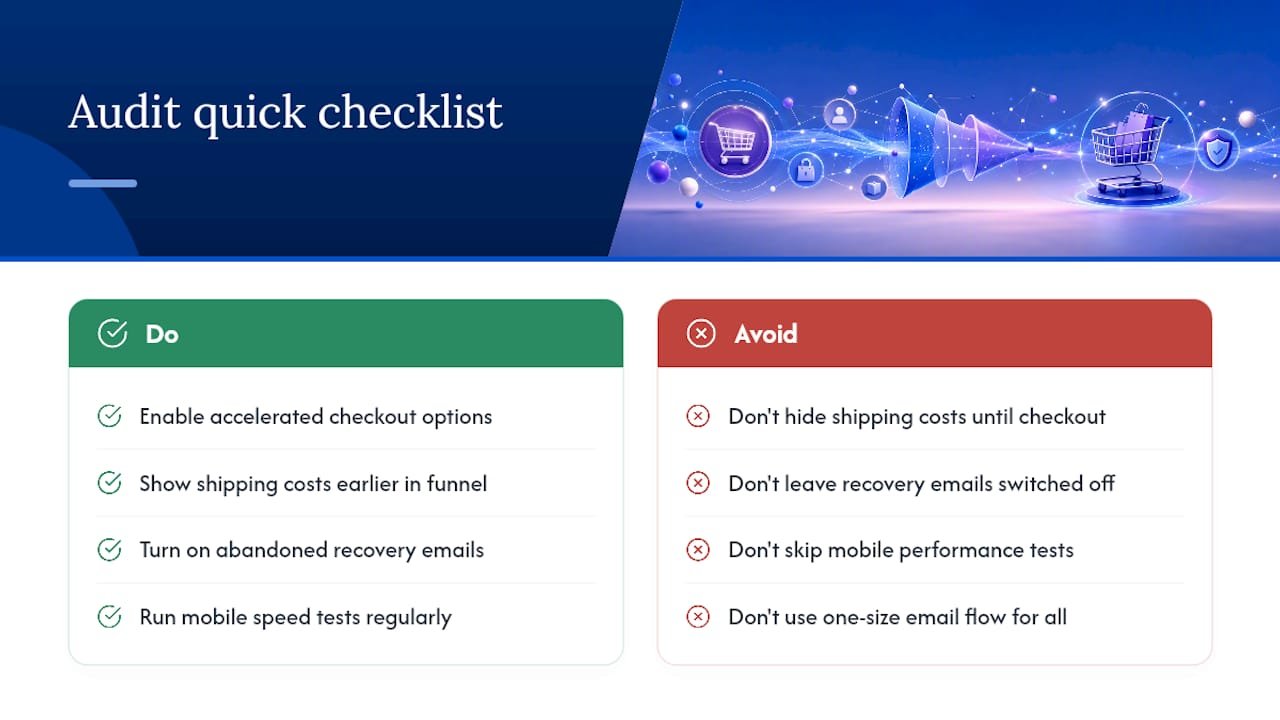 Audit quick checklist

Do

Enable accelerated checkout options

Show shipping costs earlier in funnel

Turn on abandoned recovery emails

Run mobile speed tests regularly

Avoid

Don't hide shipping costs until checkout

Don't leave recovery emails switched off

Don't skip mobile performance tests

Don't use one-size email flow for all